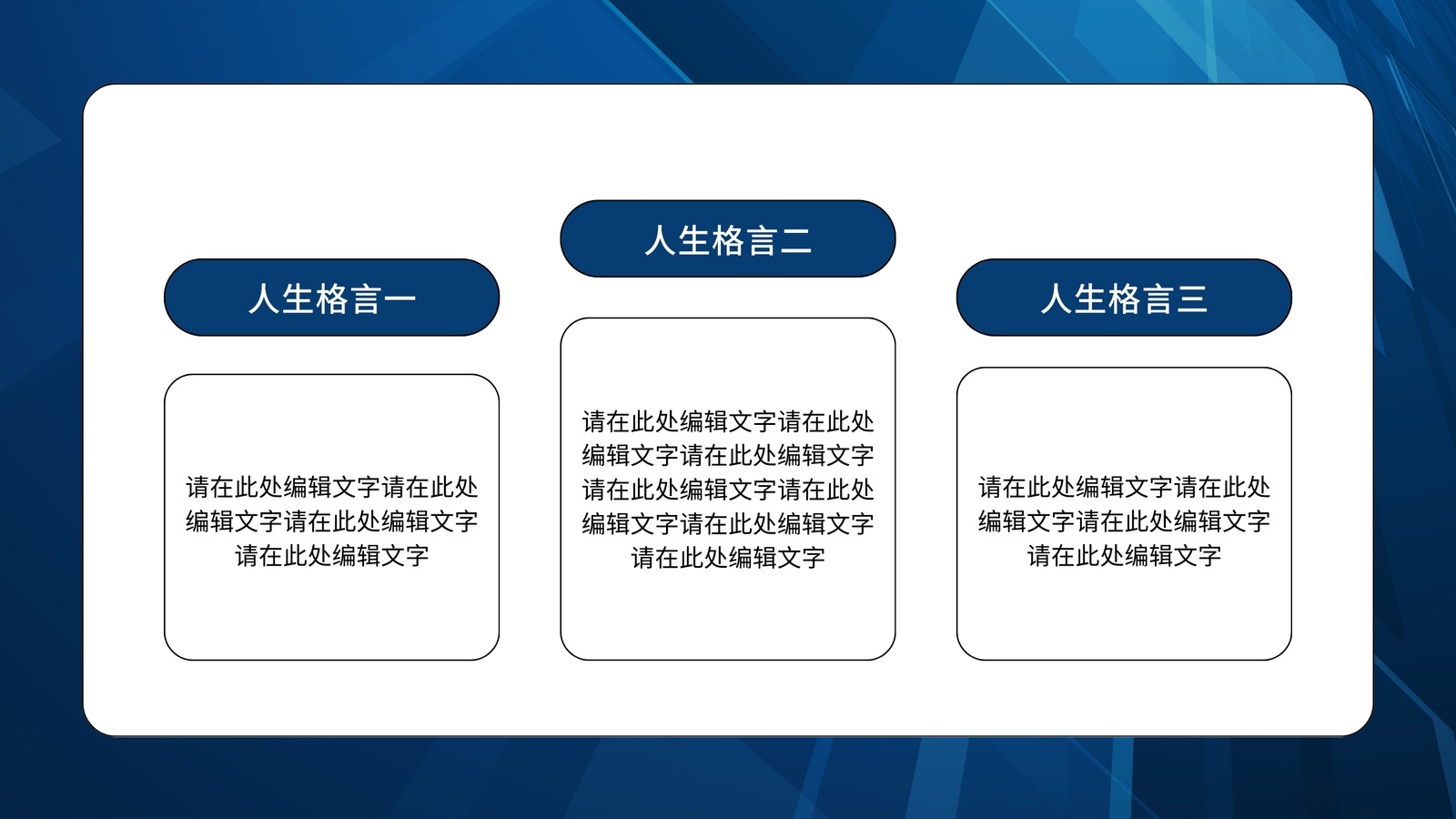 人生格言一

请在此处编辑文字请在此处编辑文字请在此处编辑文字请在此处编辑文字

人生格言二

请在此处编辑文字请在此处编辑文字请在此处编辑文字请在此处编辑文字请在此处编辑文字请在此处编辑文字请在此处编辑文字

人生格言三

请在此处编辑文字请在此处编辑文字请在此处编辑文字请在此处编辑文字